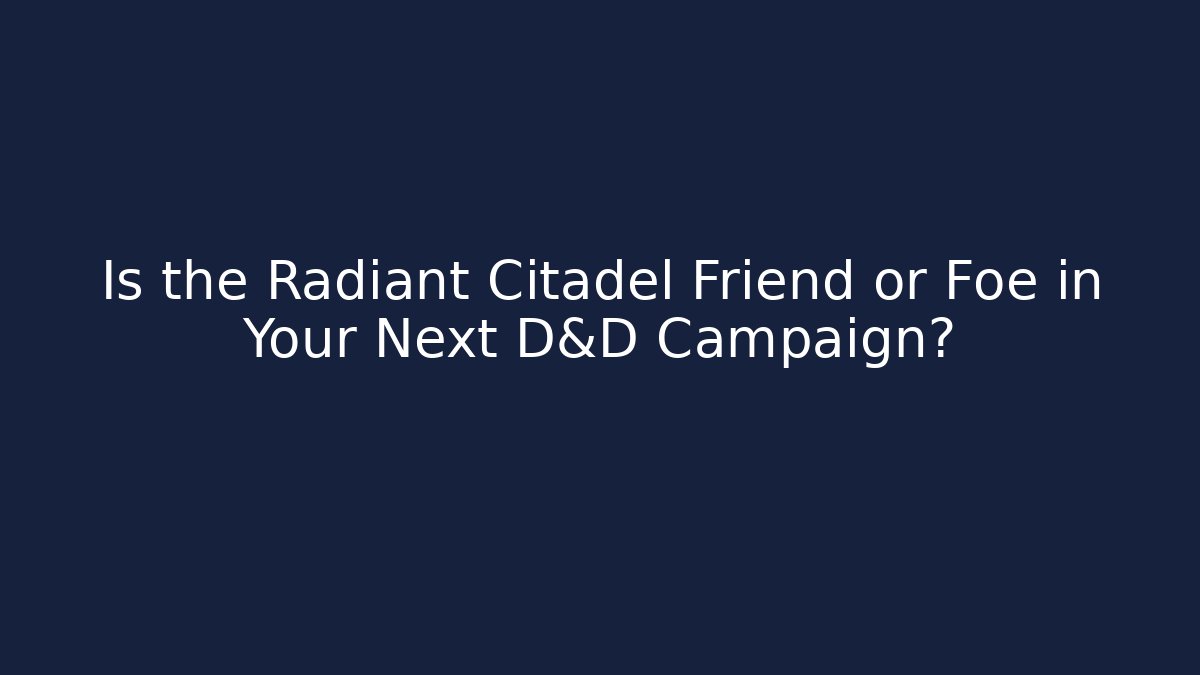 Is the Radiant Citadel Friend or Foe in Your Next D&D Campaign?